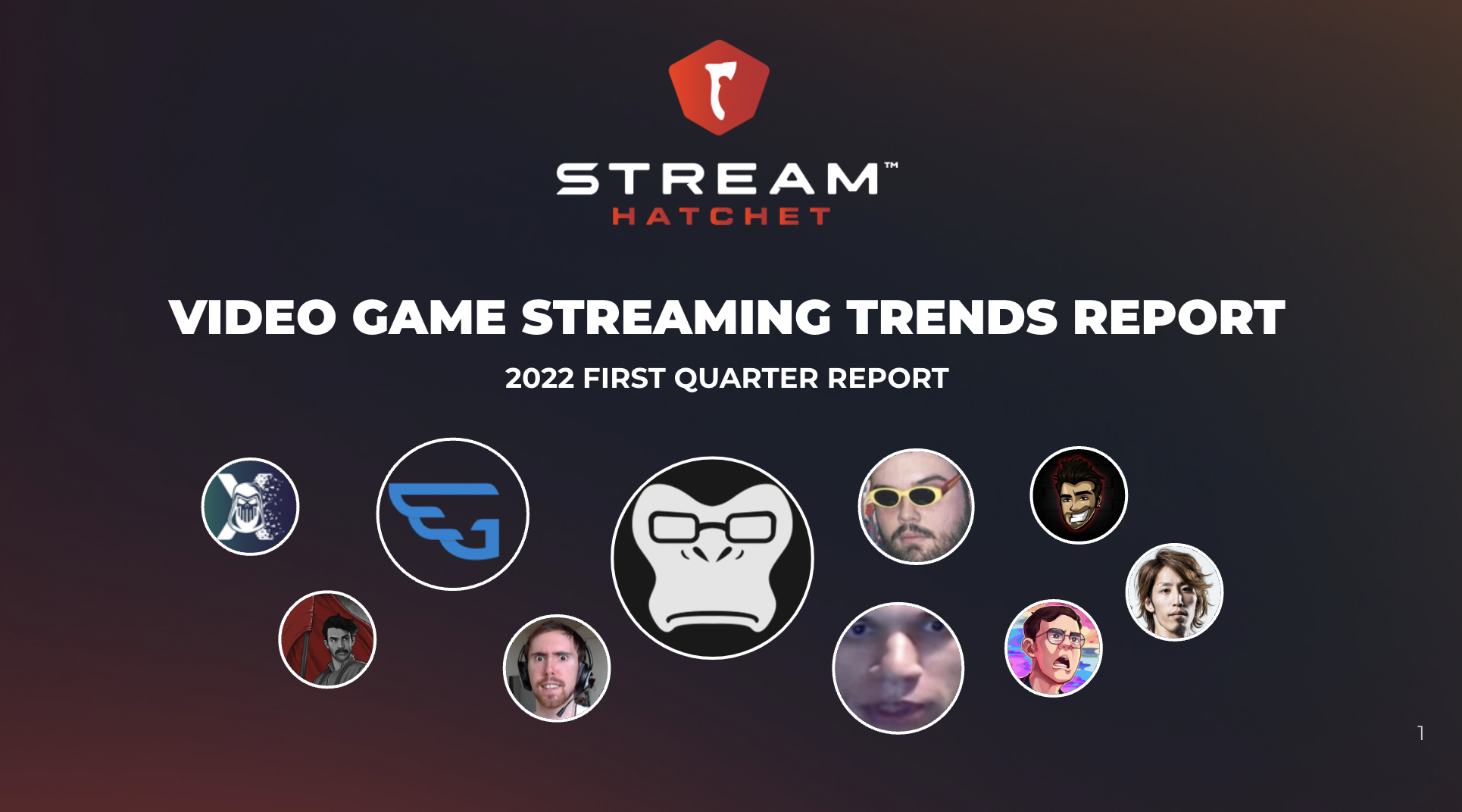 STREAM™
HATCHET

VIDEO GAME STREAMING TRENDS REPORT

2022 FIRST QUARTER REPORT

1